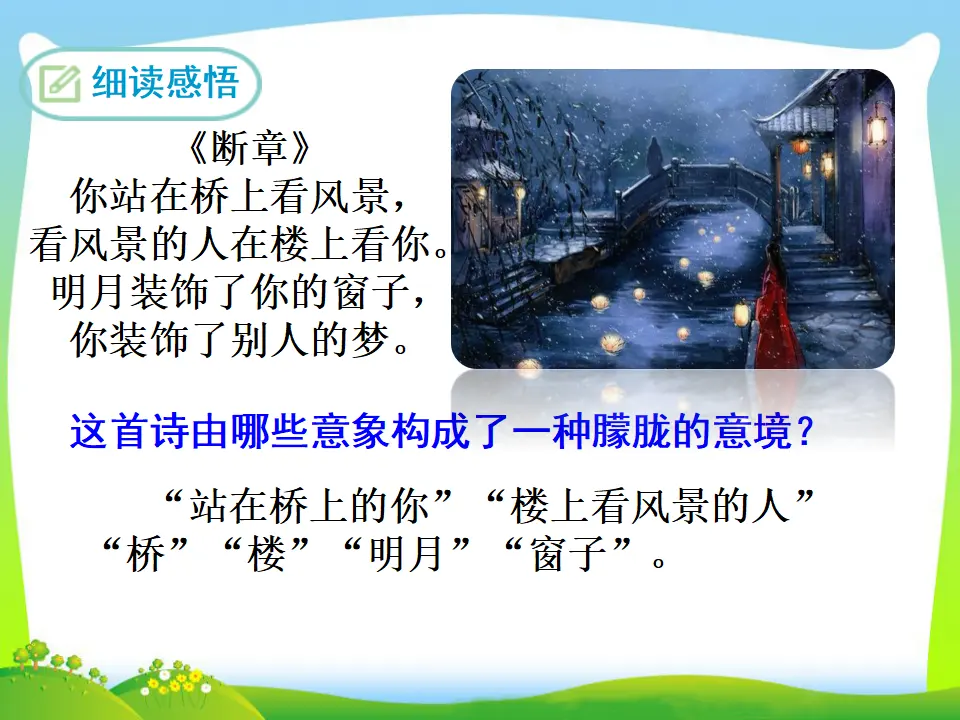 细读感悟

《断章》
你站在桥上看风景，
看风景的人在楼上看你。
明月装饰了你的窗子，
你装饰了别人的梦。

这首诗由哪些意象构成了一种朦胧的意境？

“站在桥上的你”“楼上看风景的人”“桥”“楼”“明月”“窗子”。